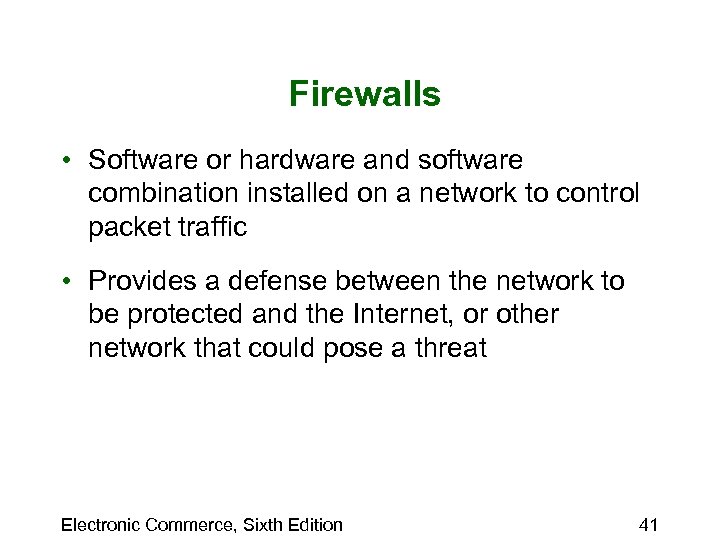 Firewalls

• Software or hardware and software combination installed on a network to control packet traffic

• Provides a defense between the network to be protected and the Internet, or other network that could pose a threat

Electronic Commerce, Sixth Edition

41